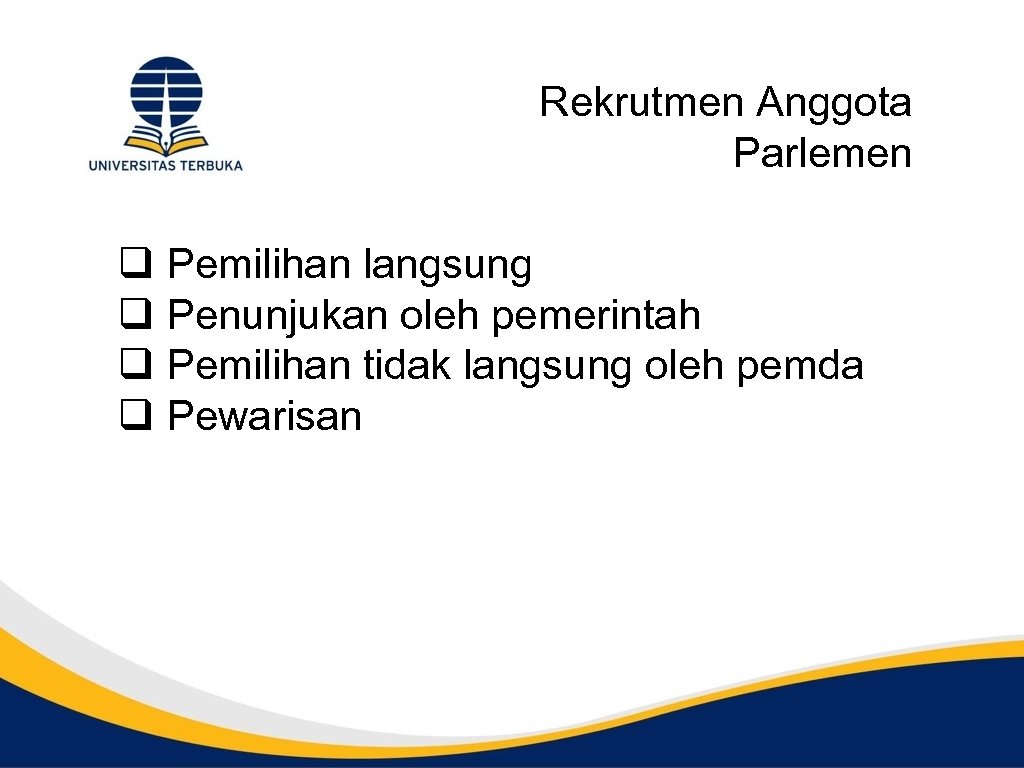 UNIVERSITAS TERBUKA

Rekrutmen Anggota Parlemen

❑ Pemilihan langsung
❑ Penunjukan oleh pemerintah
❑ Pemilihan tidak langsung oleh pemda
❑ Pewarisan